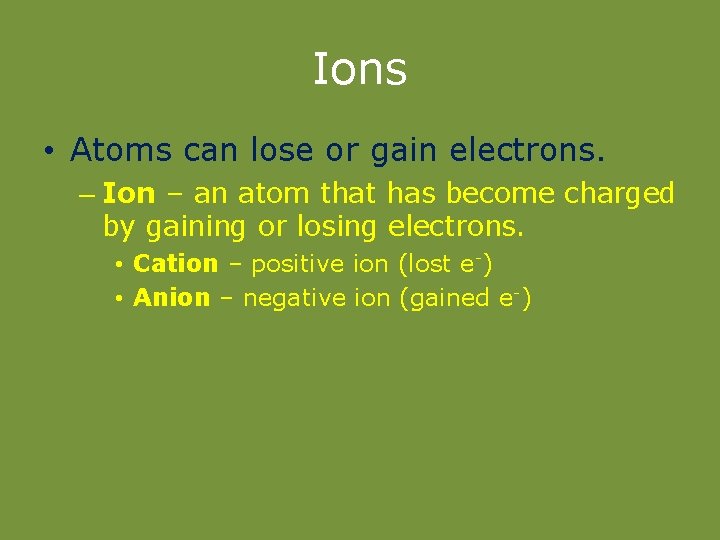 Ions

• Atoms can lose or gain electrons.

– Ion – an atom that has become charged by gaining or losing electrons.

• Cation – positive ion (lost $e^-$)

• Anion – negative ion (gained $e^-$)